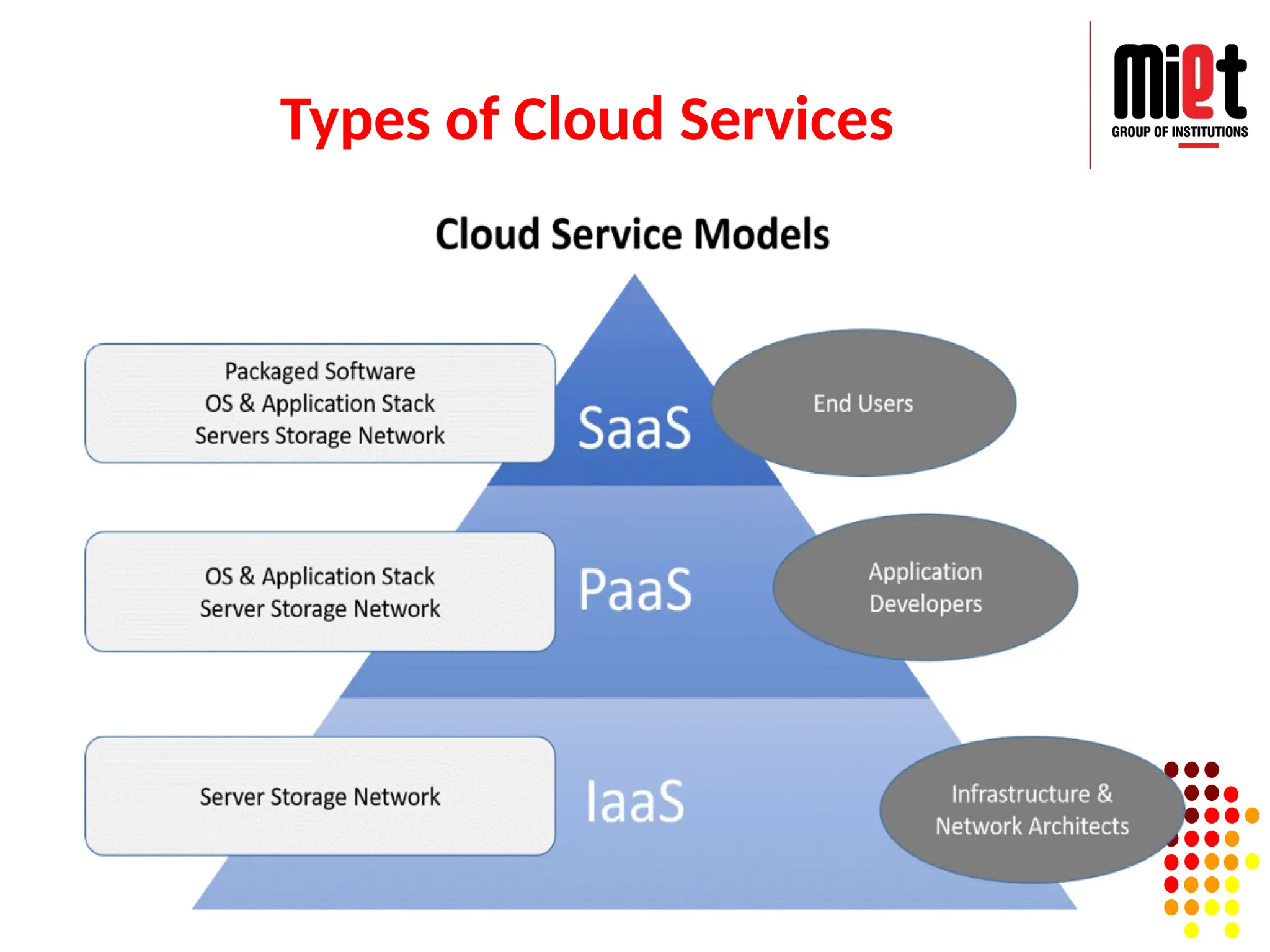 Types of Cloud Services

miet
GROUP OF INSTITUTIONS

Cloud Service Models

Packaged Software
OS & Application Stack
Servers Storage Network

SaaS

End Users

OS & Application Stack
Server Storage Network

PaaS

Application
Developers

Server Storage Network

IaaS

Infrastructure &
Network Architects